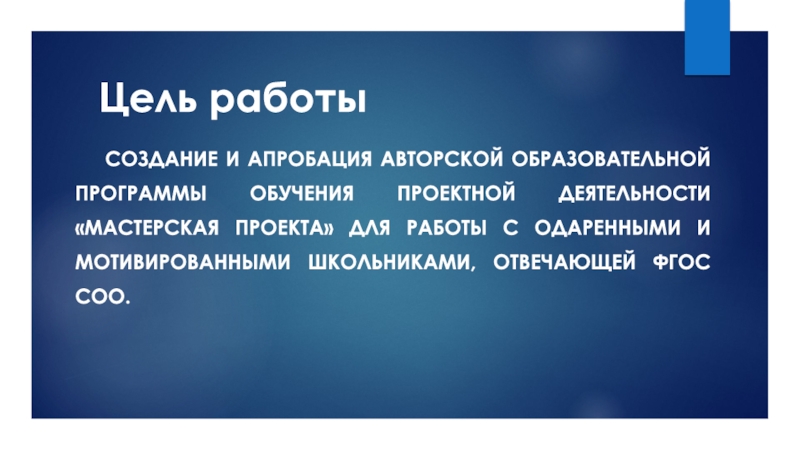 Цель работы

СОЗДАНИЕ И АПРОБАЦИЯ АВТОРСКОЙ ОБРАЗОВАТЕЛЬНОЙ ПРОГРАММЫ ОБУЧЕНИЯ ПРОЕКТНОЙ ДЕЯТЕЛЬНОСТИ «МАСТЕРСКАЯ ПРОЕКТА» ДЛЯ РАБОТЫ С ОДАРЕННЫМИ И МОТИВИРОВАННЫМИ ШКОЛЬНИКАМИ, ОТВЕЧАЮЩЕЙ ФГОС СОО.